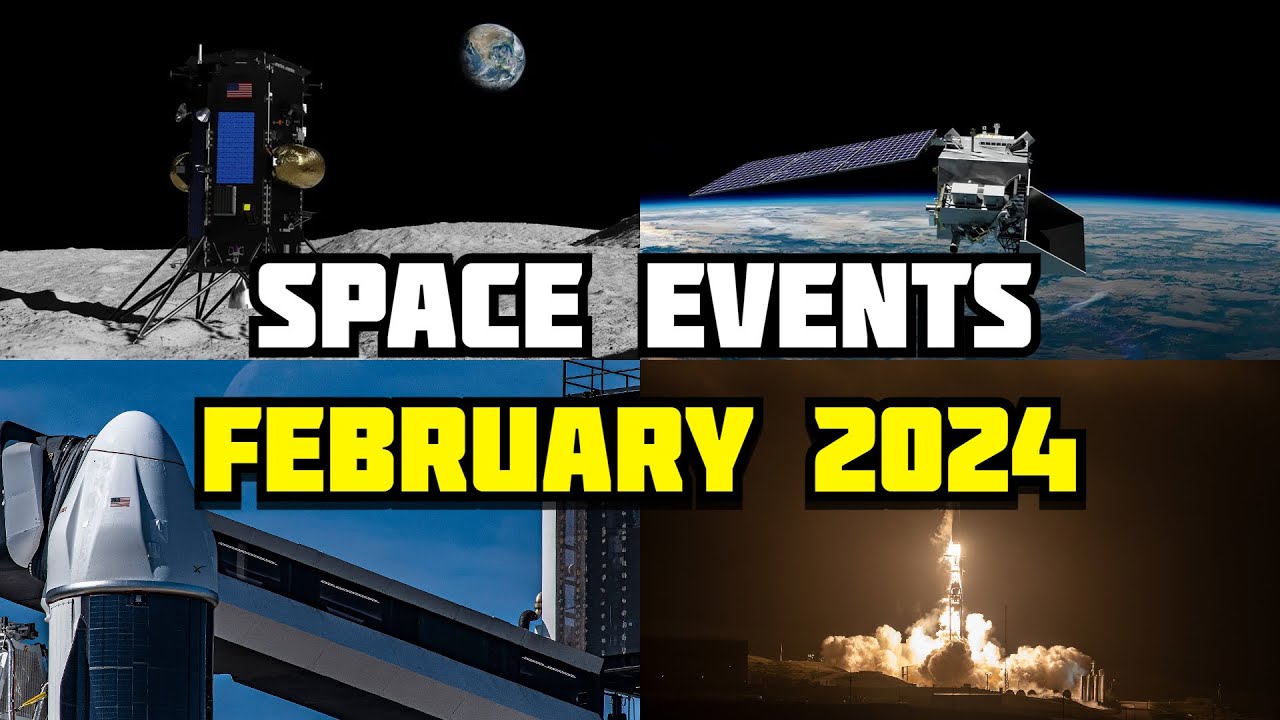 SPACE EVENTS
FEBRUARY 2024